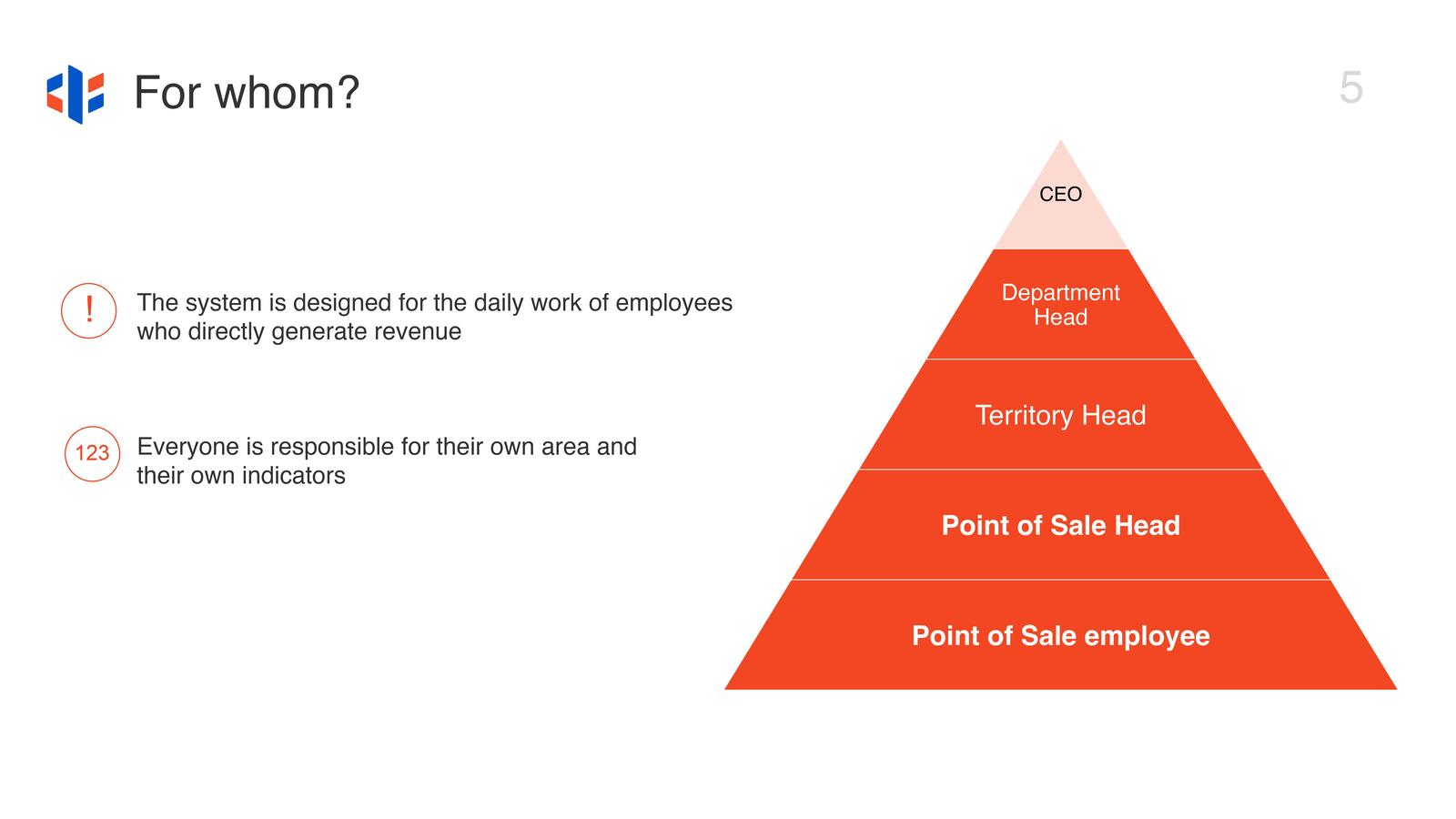 For whom?

5

!
The system is designed for the daily work of employees who directly generate revenue

123
Everyone is responsible for their own area and their own indicators

CEO

Department Head

Territory Head

Point of Sale Head

Point of Sale employee